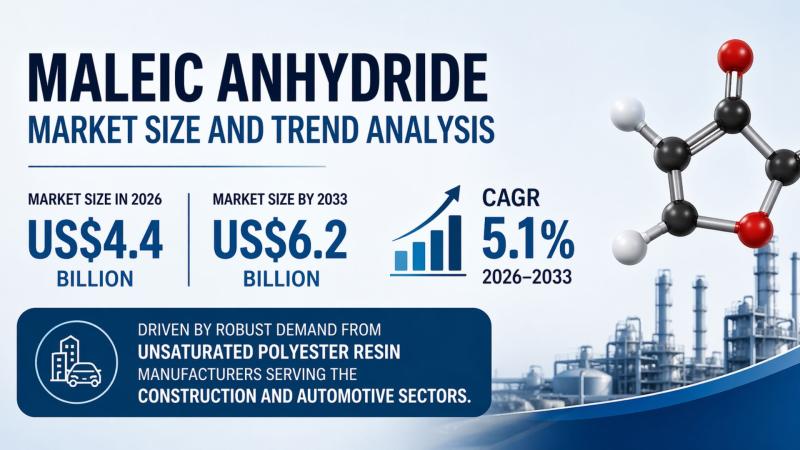 MALEIC ANHYDRIDE
MARKET SIZE AND TREND ANALYSIS

MARKET SIZE IN 2026
US$4.4
BILLION

MARKET SIZE BY 2033
US$6.2
BILLION

CAGR
5.1%
2026–2033

DRIVEN BY ROBUST DEMAND FROM UNSATURATED POLYESTER RESIN MANUFACTURERS SERVING THE CONSTRUCTION AND AUTOMOTIVE SECTORS.